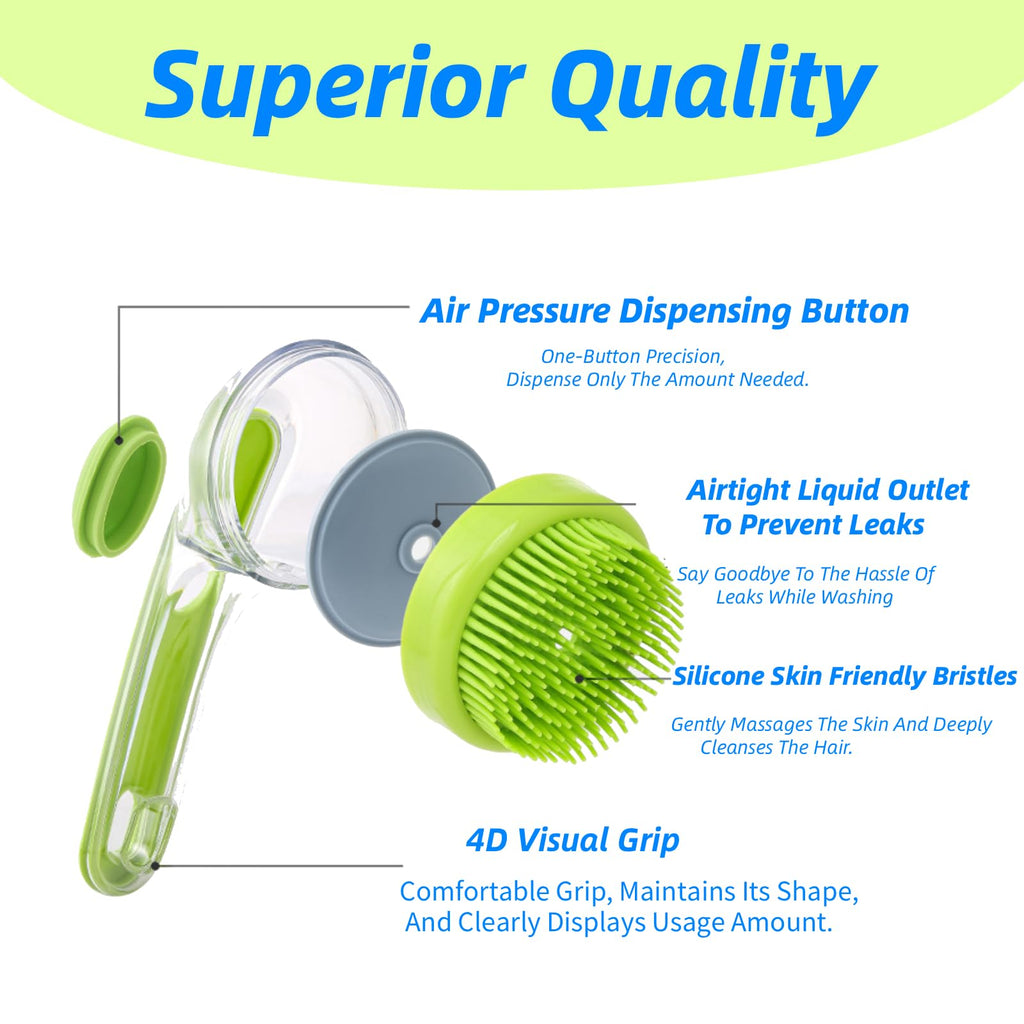 Superior Quality

Air Pressure Dispensing Button

One-Button Precision, Dispense Only The Amount Needed.

Airtight Liquid Outlet To Prevent Leaks

Say Goodbye To The Hassle Of Leaks While Washing

Silicone Skin Friendly Bristles

Gently Massages The Skin And Deeply Cleanses The Hair.

4D Visual Grip

Comfortable Grip, Maintains Its Shape, And Clearly Displays Usage Amount.